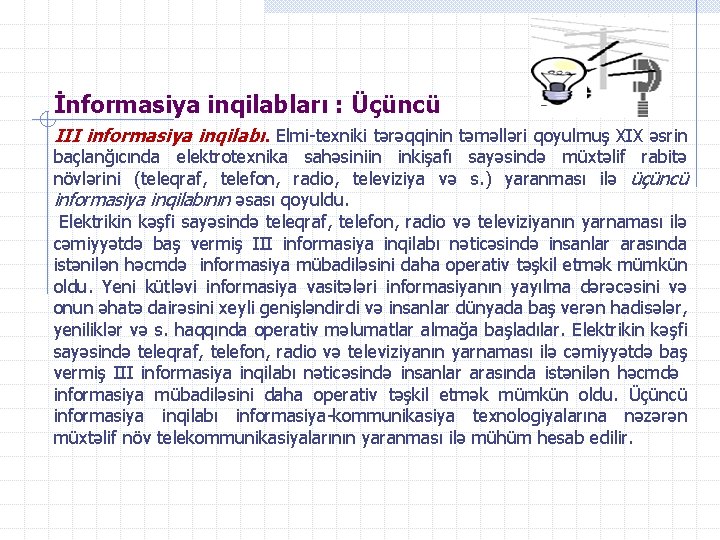 İnformasiya inqilabları : Üçüncü

III informasiya inqilabı. Elmi-texniki tərəqqinin təməlləri qoyulmuş XIX əsrin baçlanğıcında elektrotexnika sahəsiniin inkişafı sayəsində müxtəlif rabitə növlərini (teleqraf, telefon, radio, televiziya və s.) yaranması ilə üçüncü informasiya inqilabının əsası qoyuldu.

Elektrikin kəşfi sayəsində teleqraf, telefon, radio və televiziyanın yarnaması ilə cəmiyyətdə baş vermiş III informasiya inqilabı nəticəsində insanlar arasında istənilən həcmdə informasiya mübadiləsini daha operativ təşkil etmək mümkün oldu. Yeni kütləvi informasiya vasitələri informasiyanın yayılma dərəcəsini və onun əhatə dairəsini xeyli genişləndirdi və insanlar dünyada baş verən hadisələr, yeniliklər və s. haqqında operativ məlumatlar almağa başladılar. Elektrikin kəşfi sayəsində teleqraf, telefon, radio və televiziyanın yarnaması ilə cəmiyyətdə baş vermiş III informasiya inqilabı nəticəsində insanlar arasında istənilən həcmdə informasiya mübadiləsini daha operativ təşkil etmək mümkün oldu. Üçüncü informasiya inqilabı informasiya-kommunikasiya texnologiyalarına nəzərən müxtəlif növ telekommunikasiyalarının yaranması ilə mühüm hesab edilir.